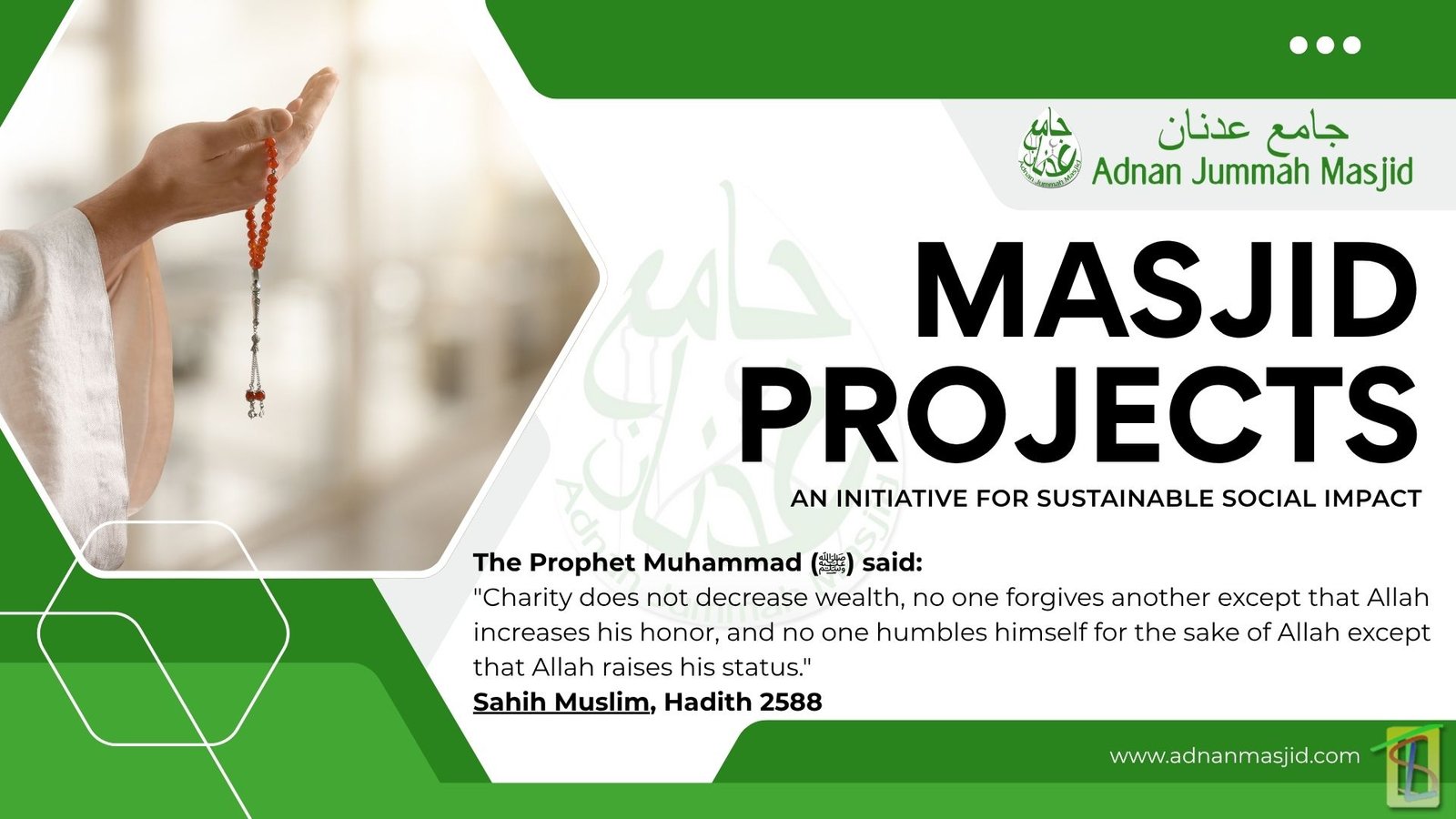 جامع عدنان
Adnan Jummah Masjid

MASJID PROJECTS

AN INITIATIVE FOR SUSTAINABLE SOCIAL IMPACT

The Prophet Muhammad (ﷺ) said:
"Charity does not decrease wealth, no one forgives another except that Allah increases his honor, and no one humbles himself for the sake of Allah except that Allah raises his status."
Sahih Muslim, Hadith 2588

www.adnanmasjid.com